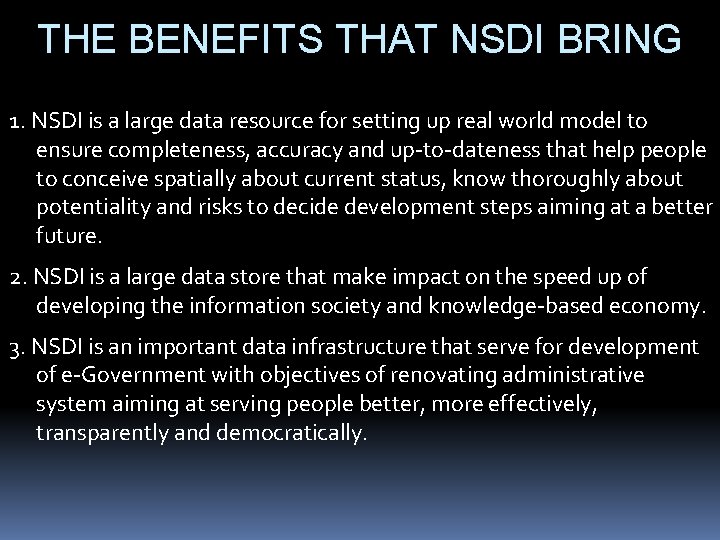 THE BENEFITS THAT NSDI BRING

1. NSDI is a large data resource for setting up real world model to ensure completeness, accuracy and up-to-dateness that help people to conceive spatially about current status, know thoroughly about potentiality and risks to decide development steps aiming at a better future.

2. NSDI is a large data store that make impact on the speed up of developing the information society and knowledge-based economy.

3. NSDI is an important data infrastructure that serve for development of e-Government with objectives of renovating administrative system aiming at serving people better, more effectively, transparently and democratically.